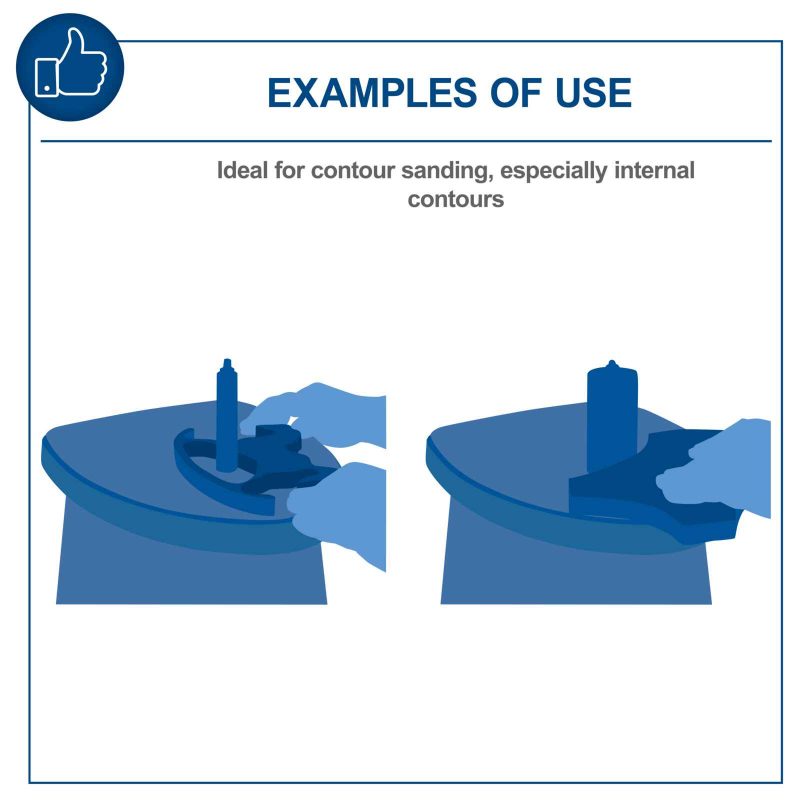 EXAMPLES OF USE

Ideal for contour sanding, especially internal contours